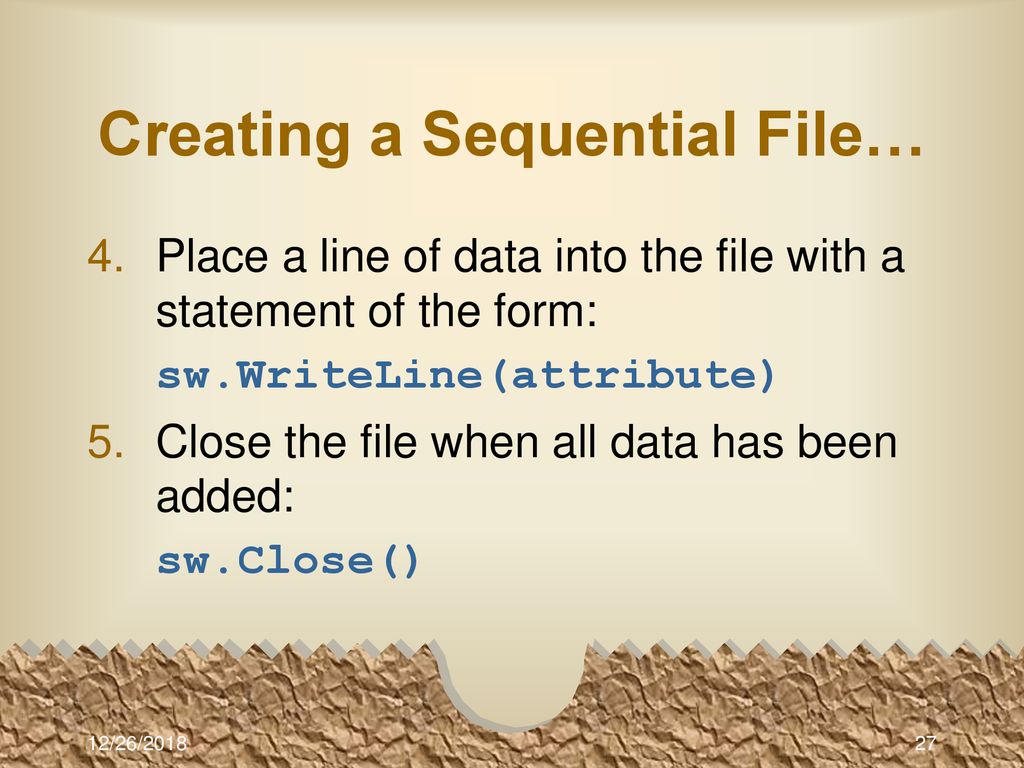 Creating a Sequential File…

4. Place a line of data into the file with a statement of the form:

sw.WriteLine(attribute)

5. Close the file when all data has been added:

sw.Close()

12/26/2018

27